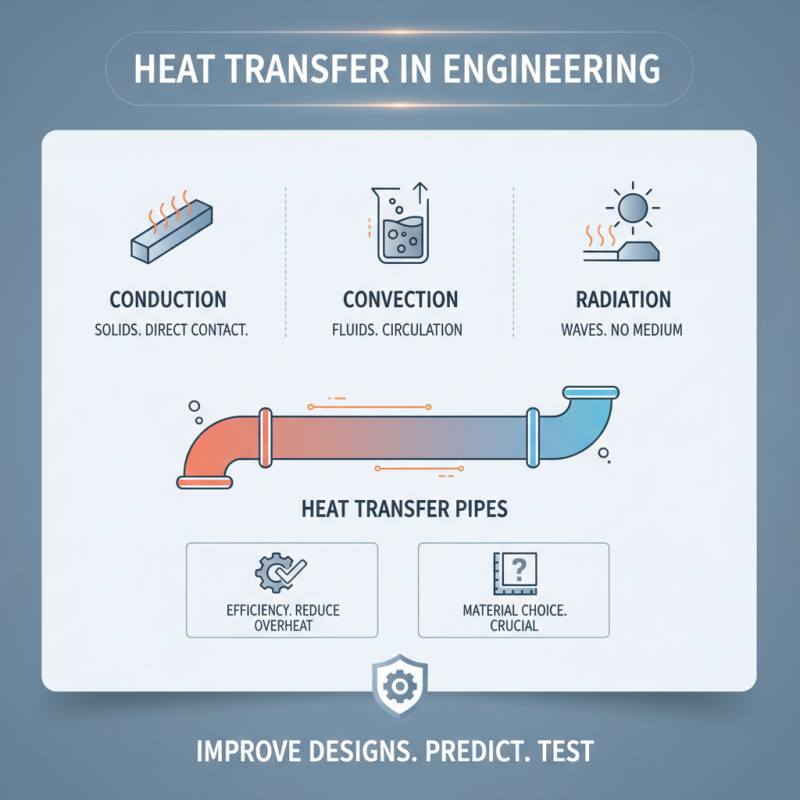 HEAT TRANSFER IN ENGINEERING

CONDUCTION
SOLIDS. DIRECT CONTACT.

CONVECTION
FLUIDS. CIRCULATION

RADIATION
WAVES. NO MEDIUM

HEAT TRANSFER PIPES

EFFICIENCY. REDUCE OVERHEAT

MATERIAL CHOICE. CRUCIAL

IMPROVE DESIGNS. PREDICT. TEST